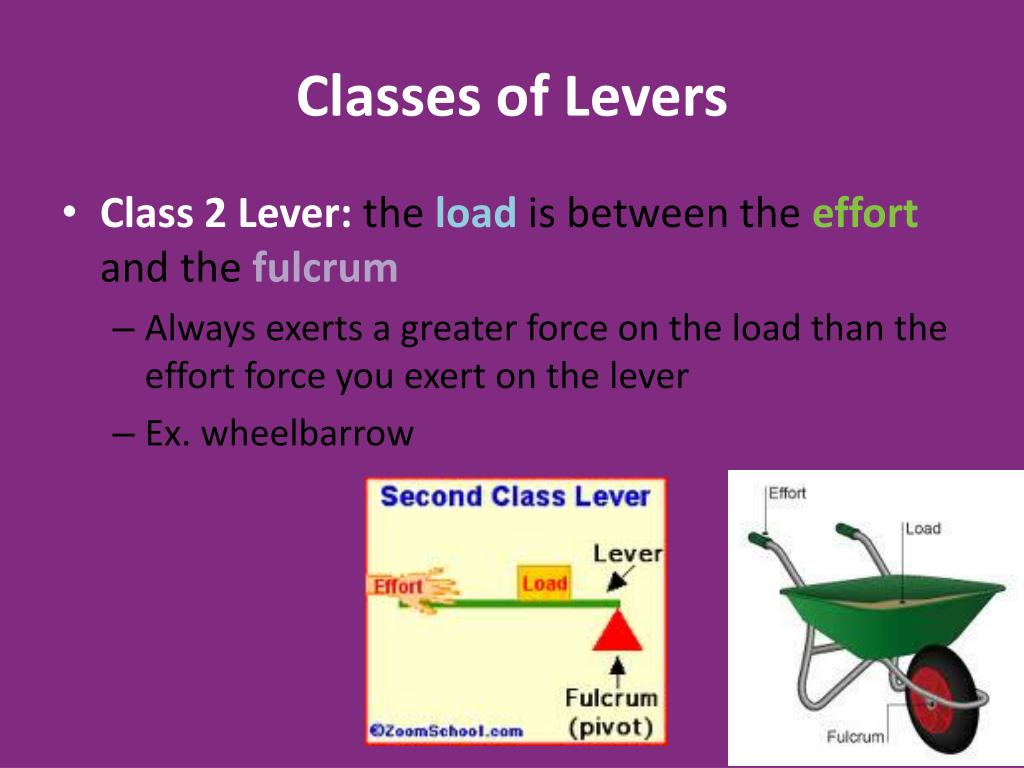 Classes of Levers

• Class 2 Lever: the load is between the effort and the fulcrum

– Always exerts a greater force on the load than the effort force you exert on the lever

– Ex. wheelbarrow

Second Class Lever

Effort

Load

Lever

Fulcrum (pivot)

©ZoomSchool.com

Effort

Load

Fulcrum